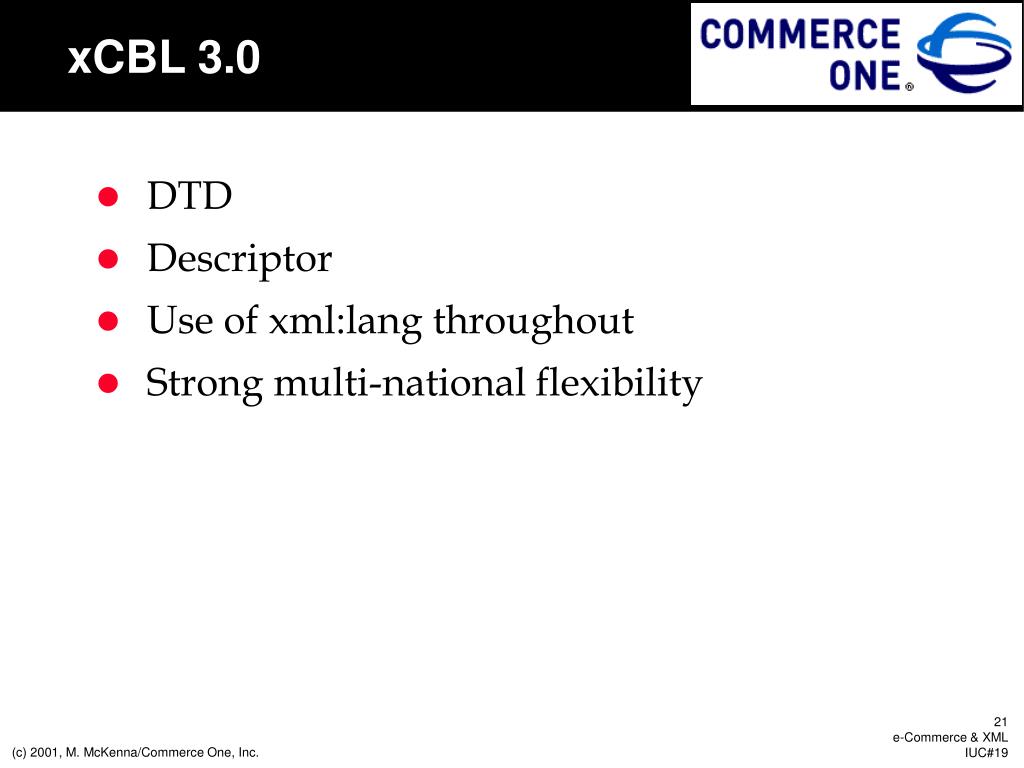 xCBL 3.0

COMMERCE ONE®

- DTD
- Descriptor
- Use of xml:lang throughout
- Strong multi-national flexibility

(c) 2001, M. McKenna/Commerce One, Inc.

21
e-Commerce & XML
IUC#19